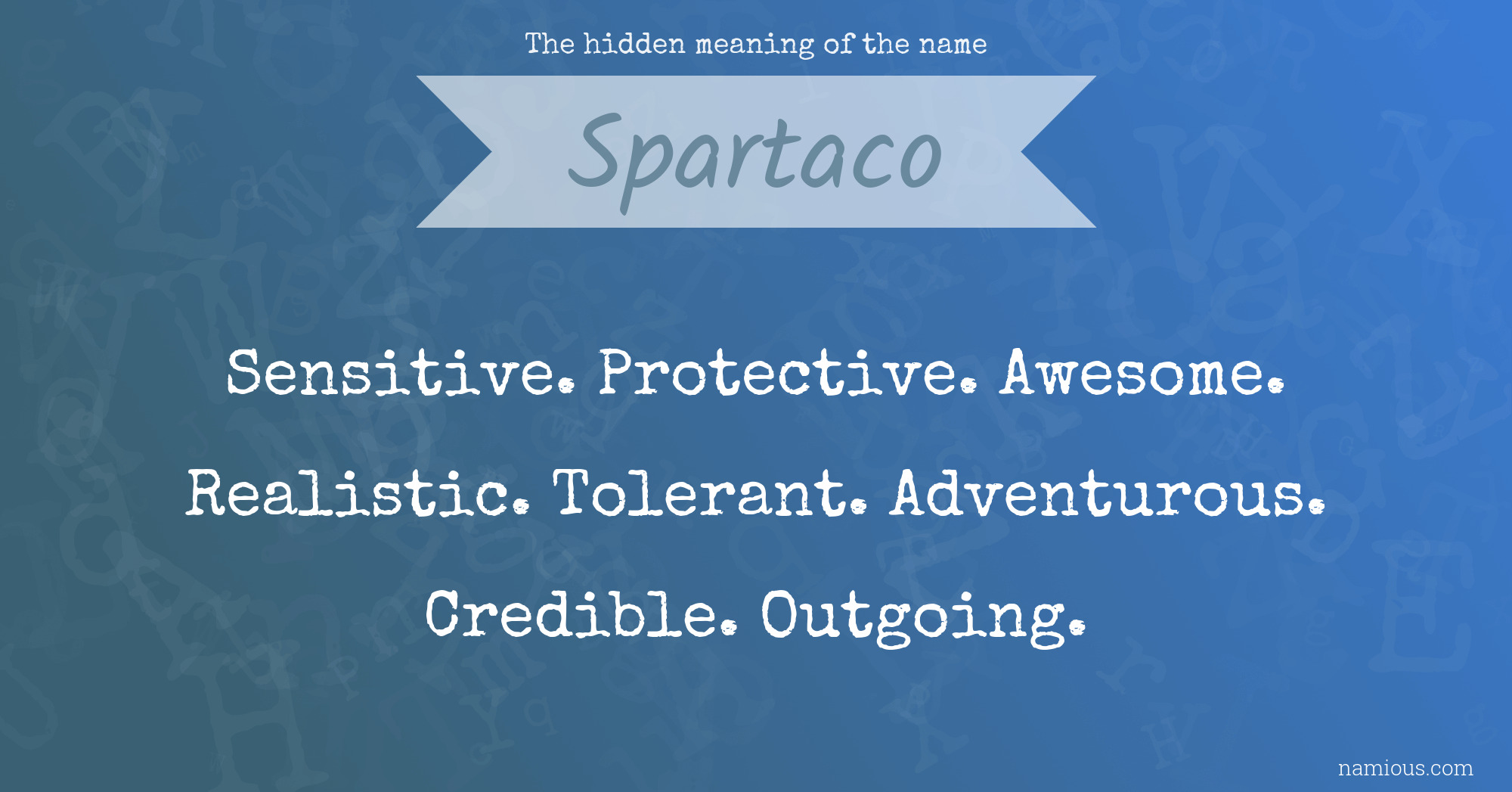 The hidden meaning of the name

Spartaco

Sensitive. Protective. Awesome. Realistic. Tolerant. Adventurous. Credible. Outgoing.

namious.com